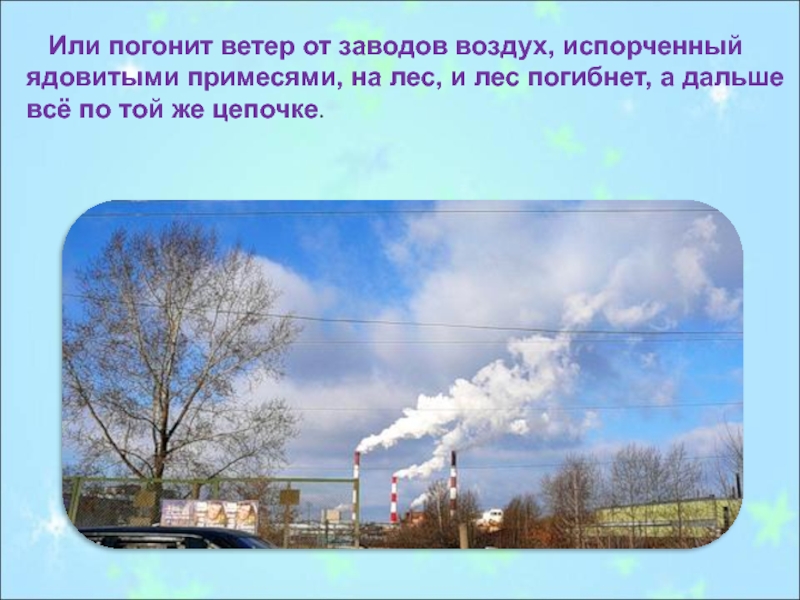 Или погонит ветер от заводов воздух, испорченный ядовитыми примесями, на лес, и лес погибнет, а дальше всё по той же цепочке.